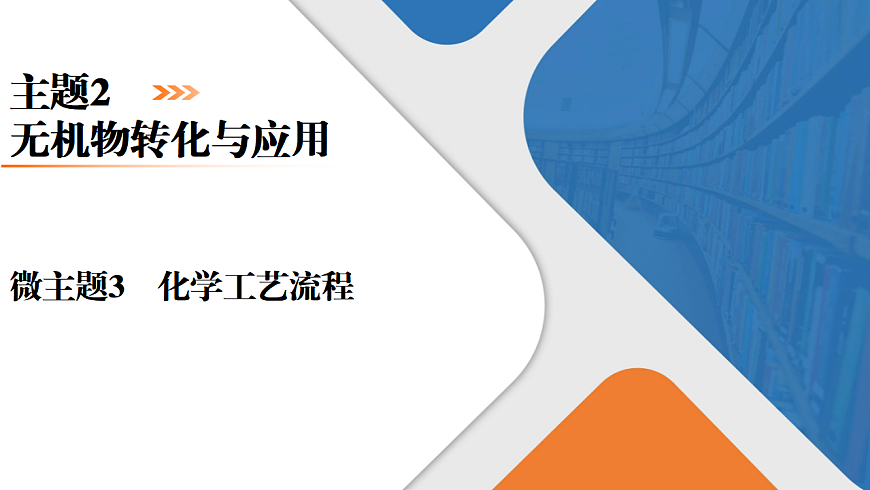 主题2
无机物转化与应用

微主题3　化学工艺流程